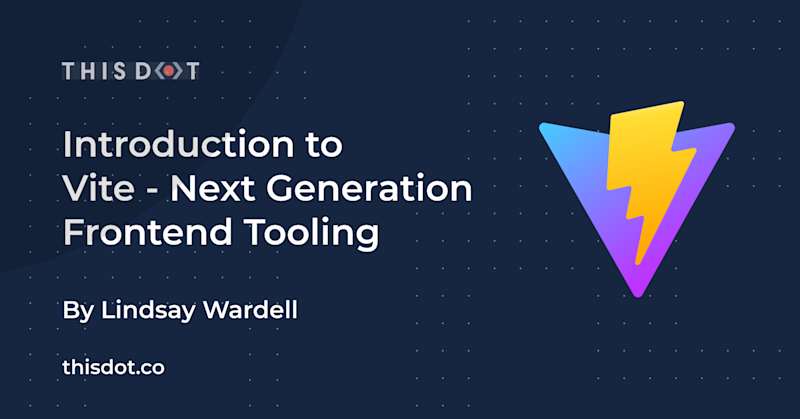 THIS DOT

Introduction to Vite - Next Generation Frontend Tooling

By Lindsay Wardell

thisdot.co